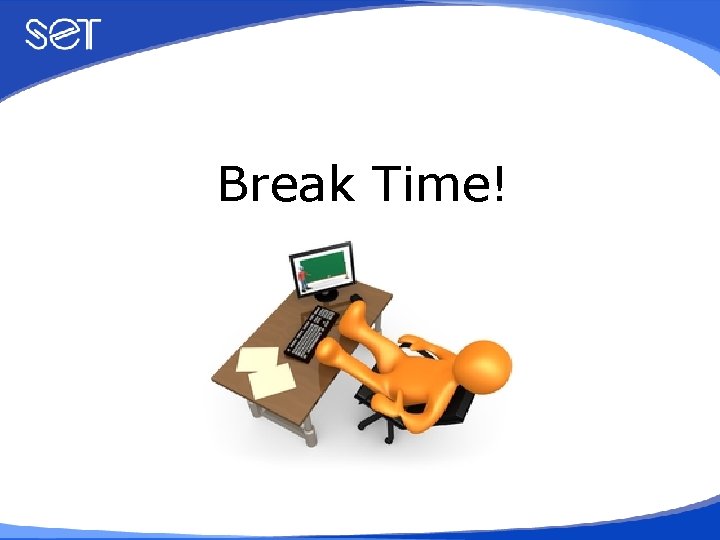 SET

Break Time!